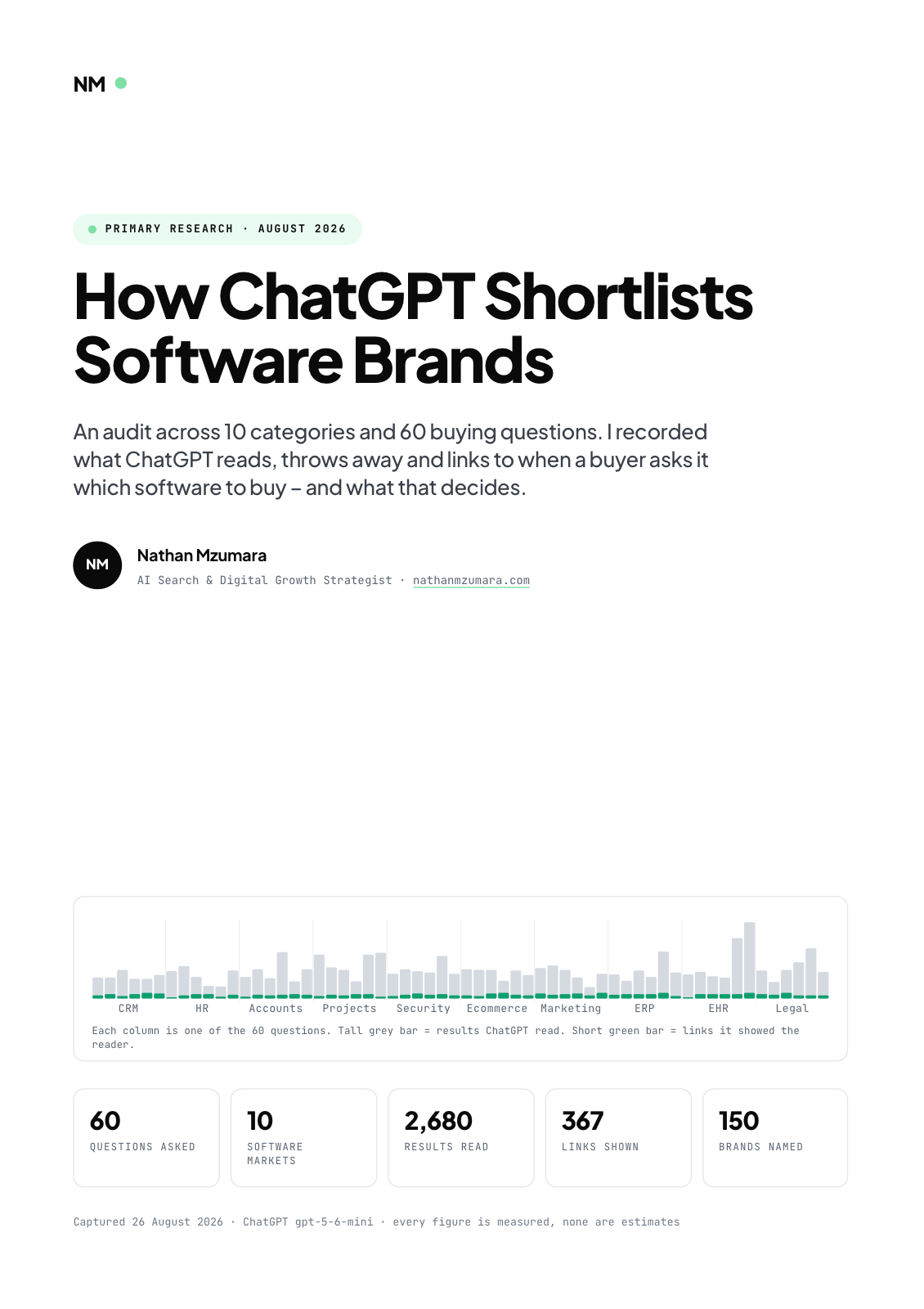 NM

PRIMARY RESEARCH · AUGUST 2026

How ChatGPT Shortlists Software Brands

An audit across 10 categories and 60 buying questions. I recorded what ChatGPT reads, throws away and links to when a buyer asks it which software to buy – and what that decides.

NM

Nathan Mzumara

AI Search & Digital Growth Strategist · nathanmzumara.com

CRM HR Accounts Projects Security Ecommerce Marketing ERP EHR Legal

Each column is one of the 60 questions. Tall grey bar = results ChatGPT read. Short green bar = links it showed the reader.

60
QUESTIONS ASKED

10
SOFTWARE MARKETS

2,680
RESULTS READ

367
LINKS SHOWN

150
BRANDS NAMED

Captured 26 August 2026 · ChatGPT gpt-5-6-mini · every figure is measured, none are estimates